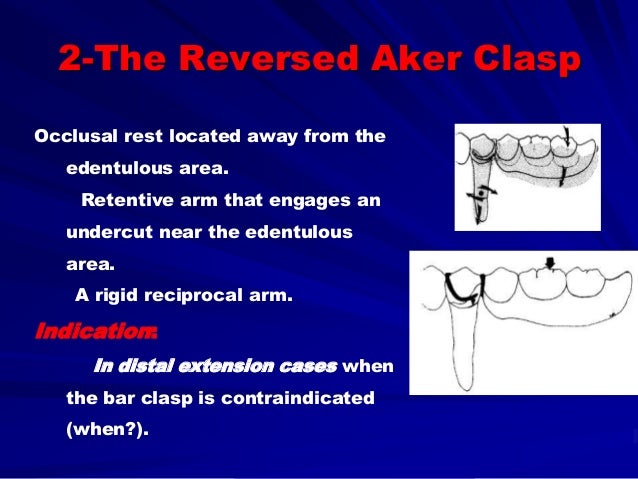 2-The Reversed Aker Clasp

Occlusal rest located away from the edentulous area.

Retentive arm that engages an undercut near the edentulous area.

A rigid reciprocal arm.

Indication:

In distal extension cases when the bar clasp is contraindicated (when?).